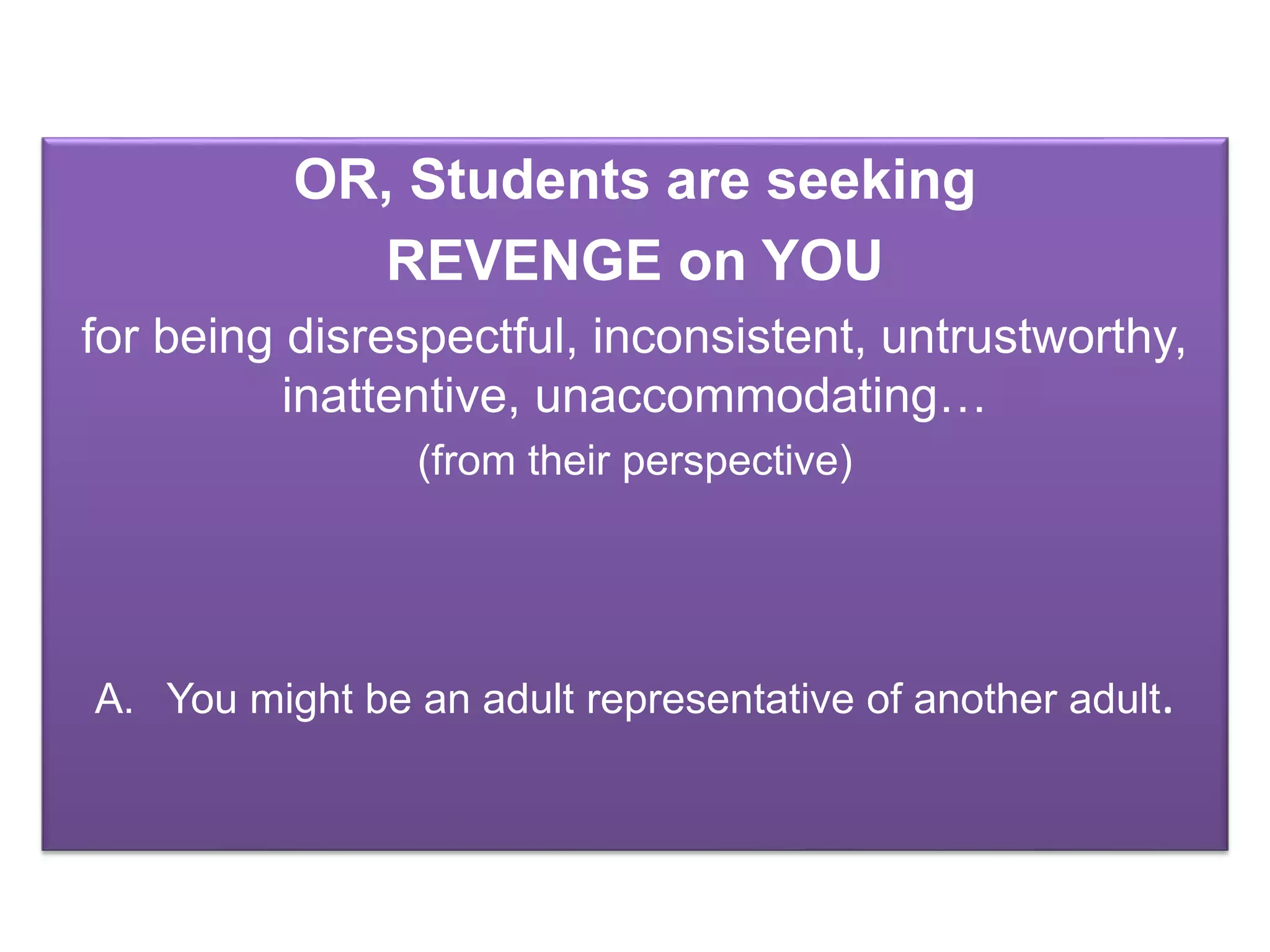 OR, Students are seeking
REVENGE on YOU
for being disrespectful, inconsistent, untrustworthy, inattentive, unaccommodating…
(from their perspective)

A. You might be an adult representative of another adult.